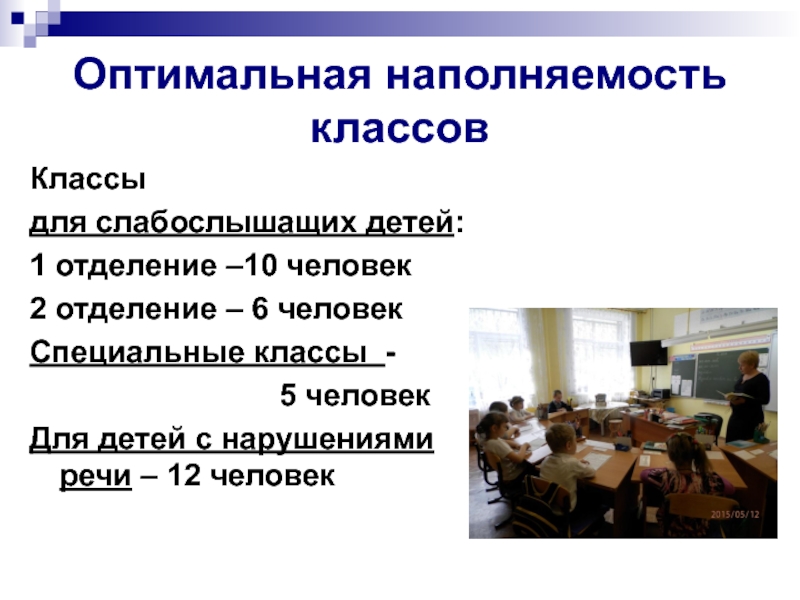 Оптимальная наполняемость классов

Классы

для слабослышащих детей:

1 отделение –10 человек

2 отделение – 6 человек

Специальные классы -

5 человек

Для детей с нарушениями речи – 12 человек

2015/05/12